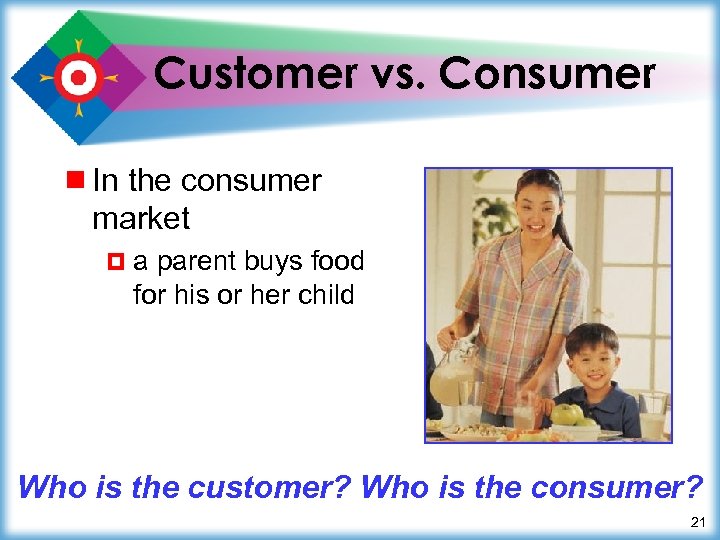 Customer vs. Consumer

In the consumer market

a parent buys food for his or her child

Who is the customer? Who is the consumer?

21